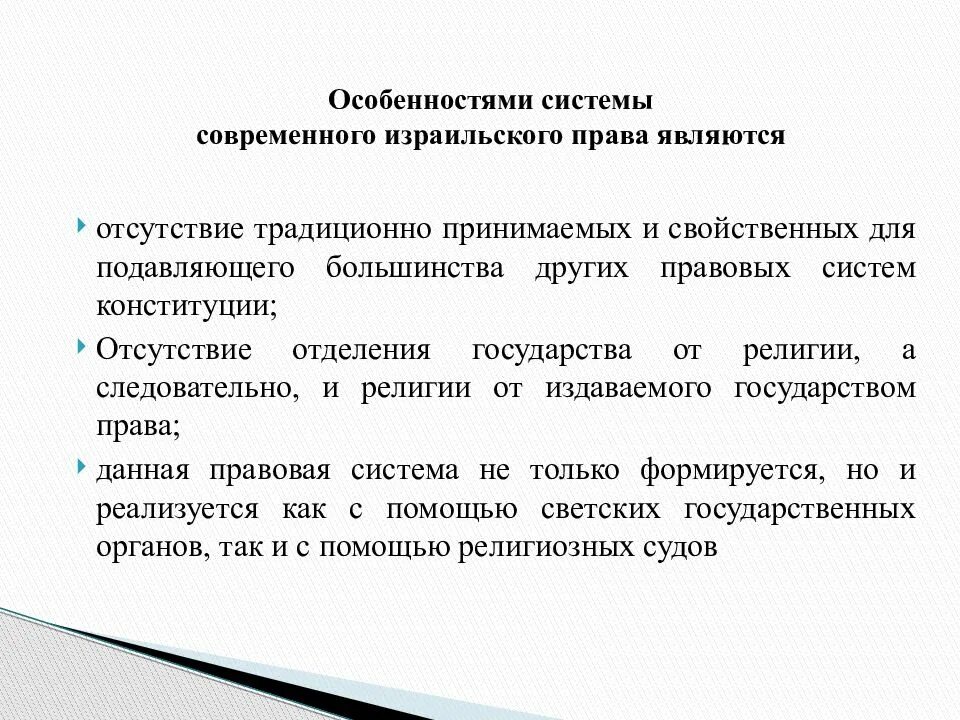 Особенностями системы
современного израильского права являются

отсутствие традиционно принимаемых и свойственных для подавляющего большинства других правовых систем конституции;

Отсутствие отделения государства от религии, а следовательно, и религии от издаваемого государством права;

данная правовая система не только формируется, но и реализуется как с помощью светских государственных органов, так и с помощью религиозных судов